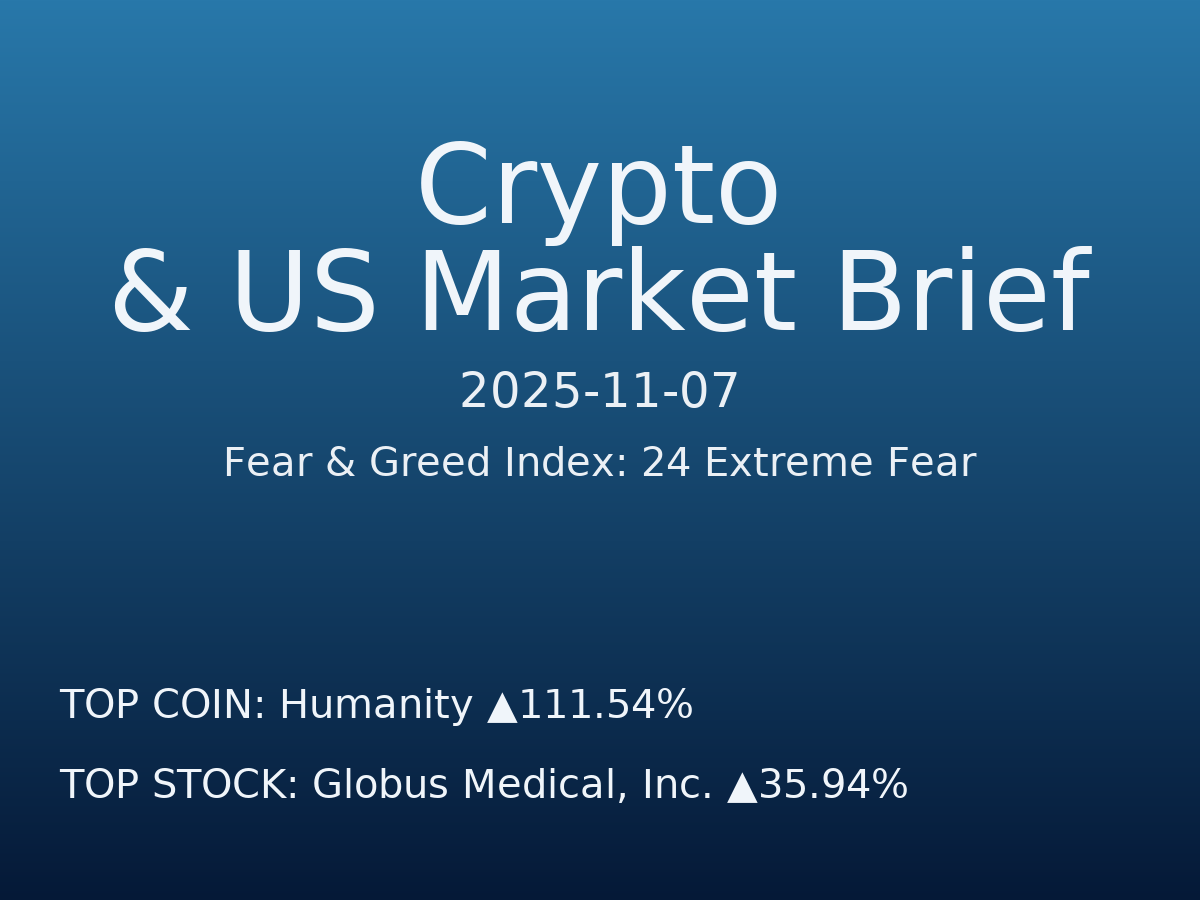 Crypto
& US Market Brief

2025-11-07

Fear & Greed Index: 24 Extreme Fear

TOP COIN: Humanity ▲111.54%

TOP STOCK: Globus Medical, Inc. ▲35.94%